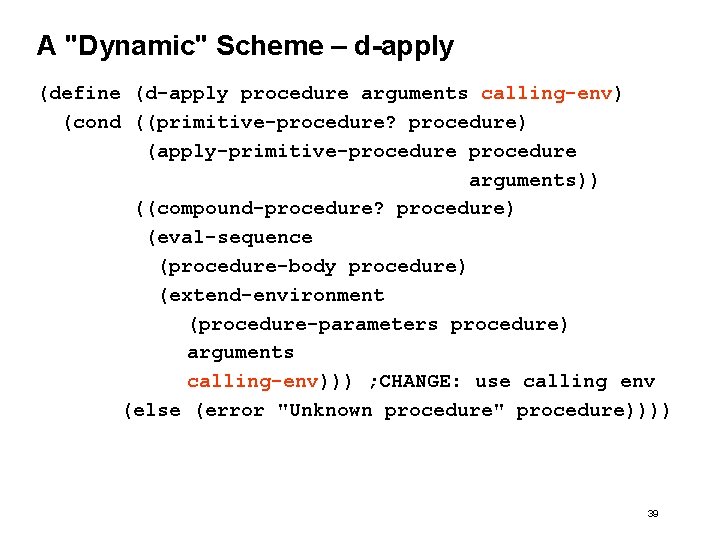 A "Dynamic" Scheme – d-apply

(define (d-apply procedure arguments calling-env)
  (cond ((primitive-procedure? procedure)
         (apply-primitive-procedure procedure
                                    arguments))
        ((compound-procedure? procedure)
         (eval-sequence
          (procedure-body procedure)
          (extend-environment
            (procedure-parameters procedure)
            arguments
            calling-env))) ;CHANGE: use calling env
        (else (error "Unknown procedure" procedure))))

39